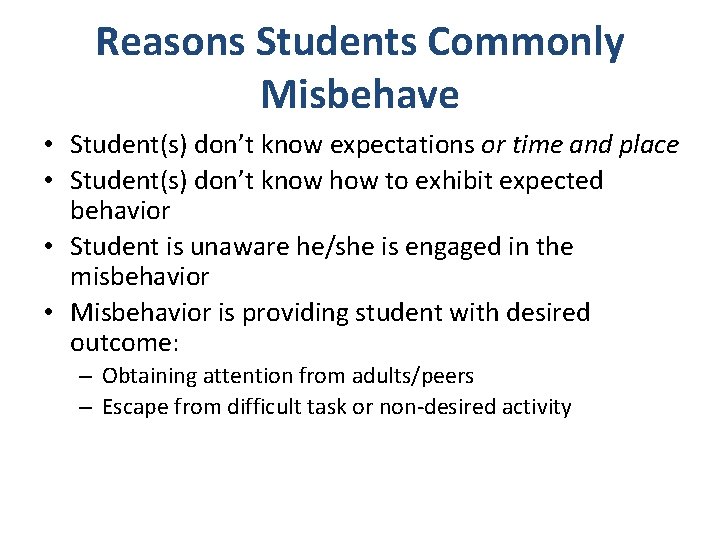 Reasons Students Commonly Misbehave

• Student(s) don’t know expectations or time and place
• Student(s) don’t know how to exhibit expected behavior
• Student is unaware he/she is engaged in the misbehavior
• Misbehavior is providing student with desired outcome:
– Obtaining attention from adults/peers
– Escape from difficult task or non-desired activity